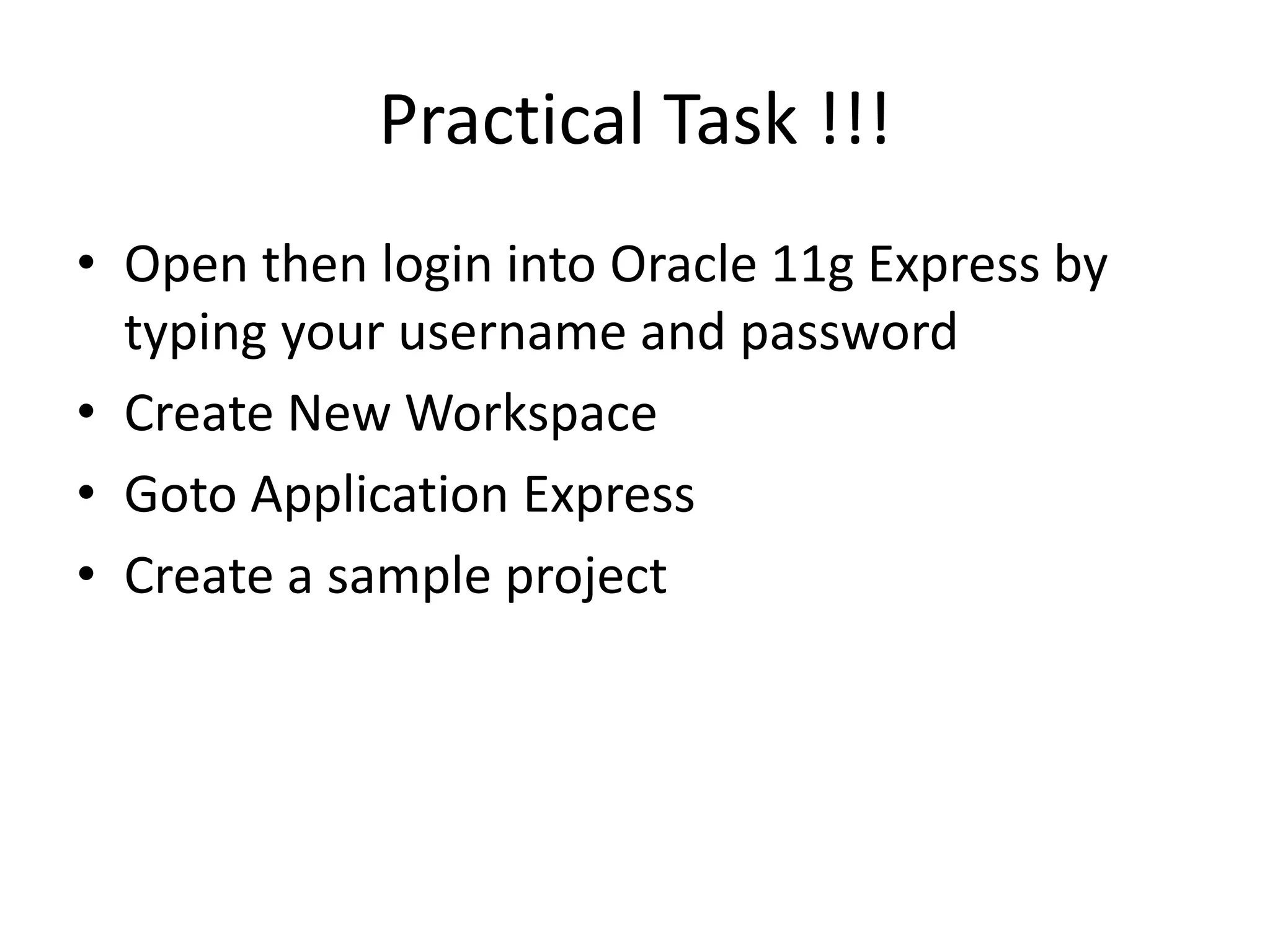 Practical Task !!!

• Open then login into Oracle 11g Express by typing your username and password
• Create New Workspace
• Goto Application Express
• Create a sample project